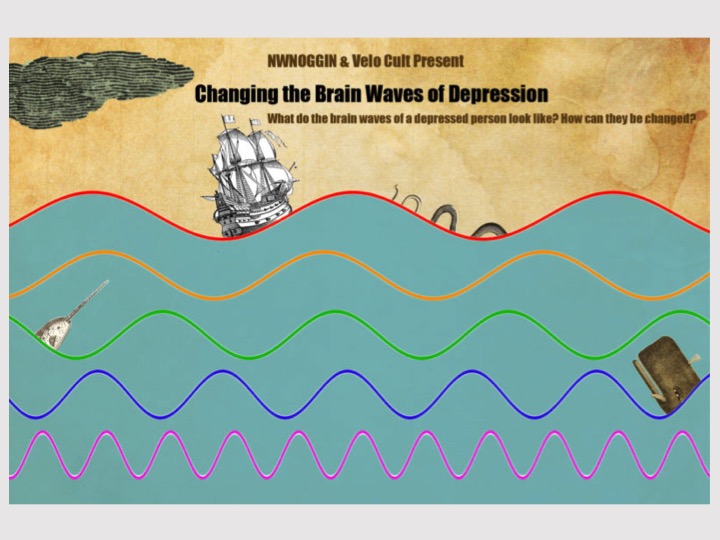 NWNOGGIN & Velo Cult Present

Changing the Brain Waves of Depression

What do the brain waves of a depressed person look like? How can they be changed?